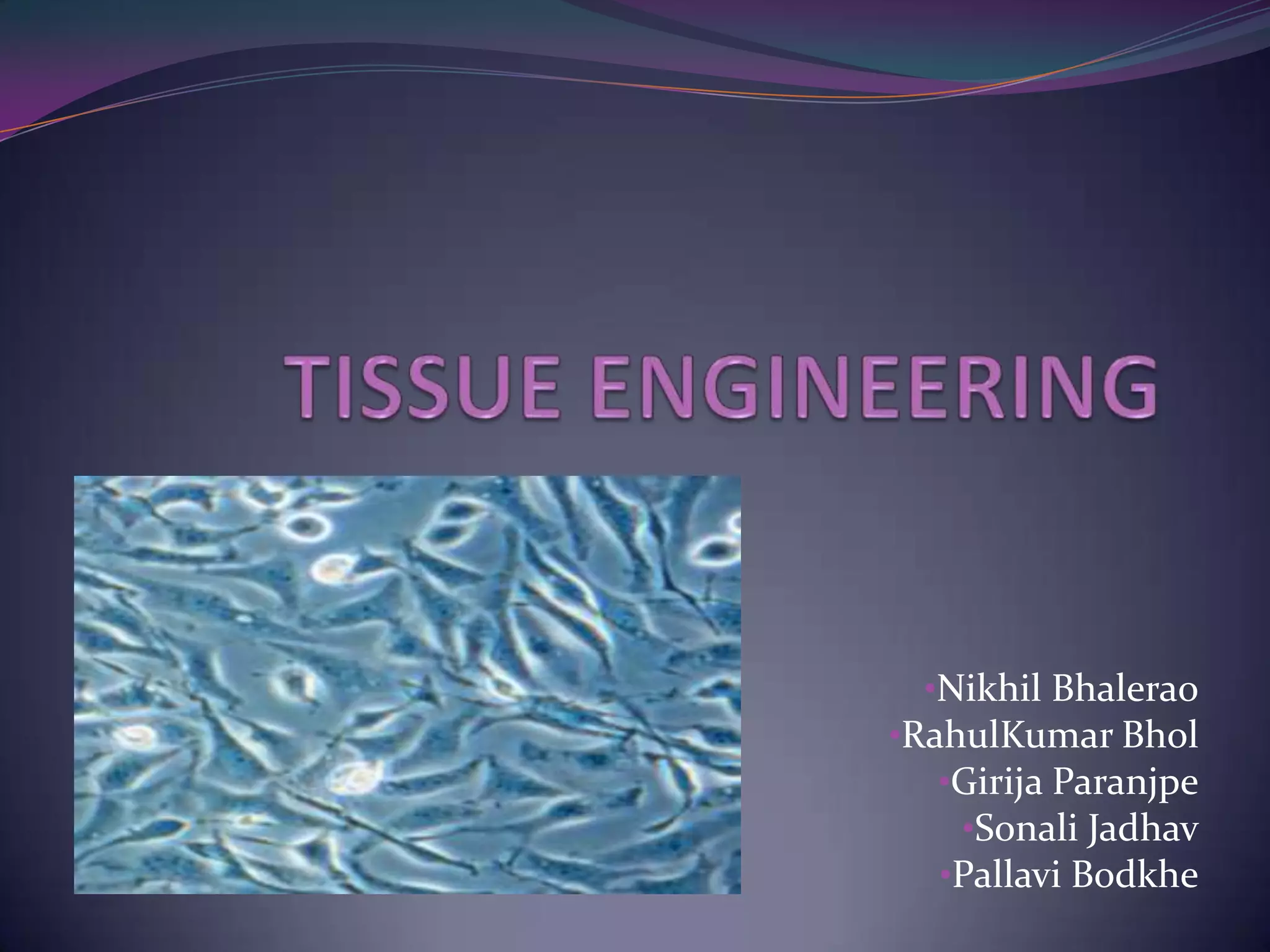 TISSUE ENGINEERING

•Nikhil Bhalerao
•RahulKumar Bhol
•Girija Paranjpe
•Sonali Jadhav
•Pallavi Bodkhe